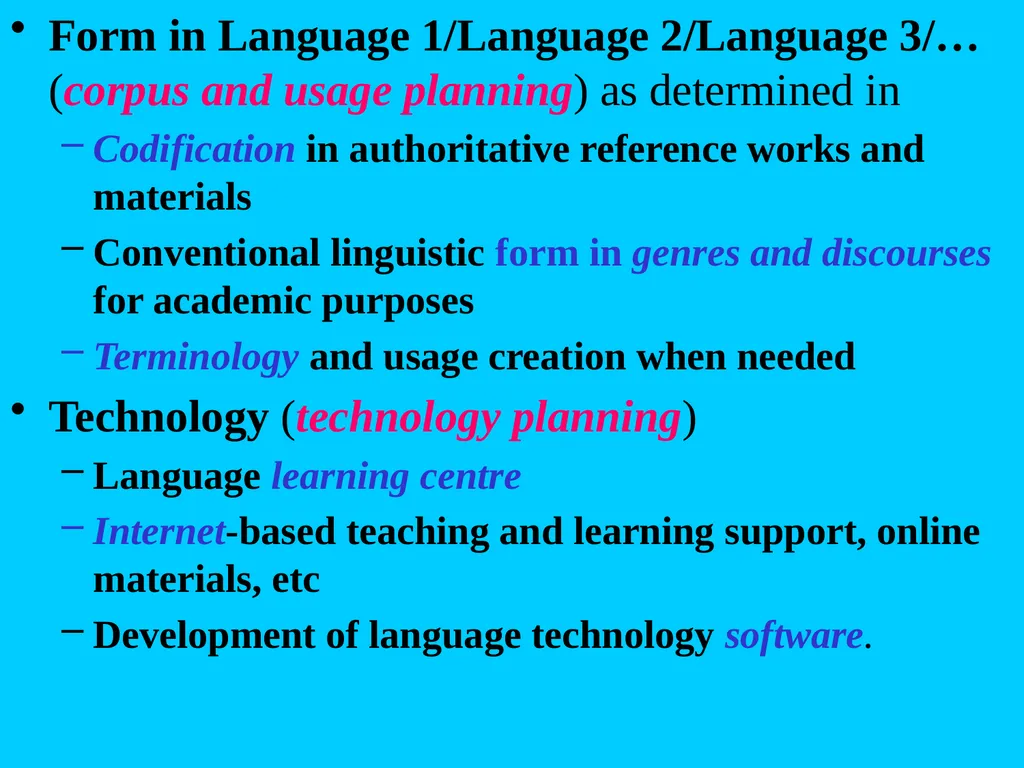 • Form in Language 1/Language 2/Language 3/… (corpus and usage planning) as determined in

– Codification in authoritative reference works and materials

– Conventional linguistic form in genres and discourses for academic purposes

– Terminology and usage creation when needed

• Technology (technology planning)

– Language learning centre

– Internet-based teaching and learning support, online materials, etc

– Development of language technology software.